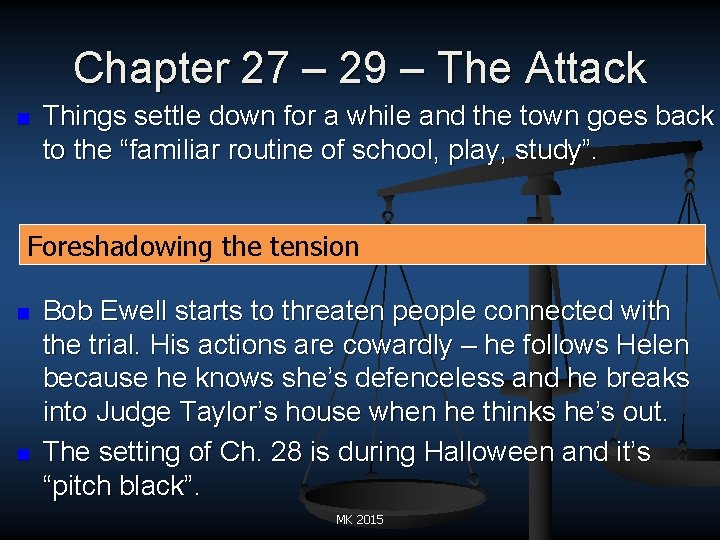 Chapter 27 – 29 – The Attack

Things settle down for a while and the town goes back to the “familiar routine of school, play, study”.

Foreshadowing the tension

Bob Ewell starts to threaten people connected with the trial. His actions are cowardly – he follows Helen because he knows she’s defenceless and he breaks into Judge Taylor’s house when he thinks he’s out.

The setting of Ch. 28 is during Halloween and it’s “pitch black”.

MK 2015